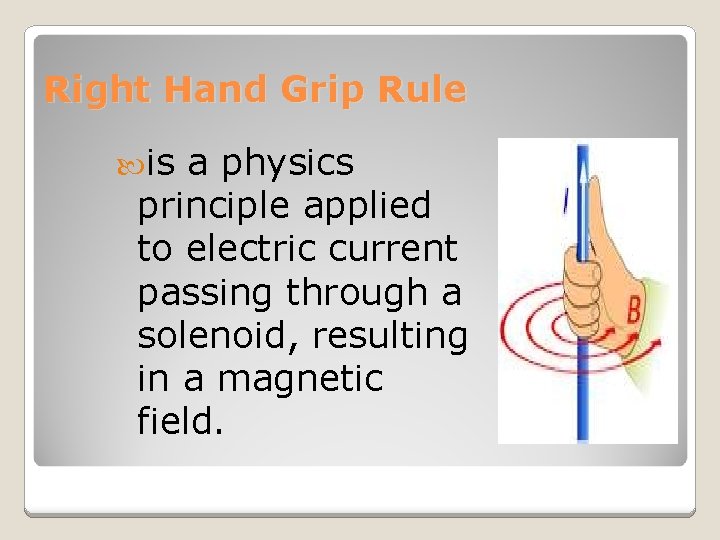 Right Hand Grip Rule

is a physics principle applied to electric current passing through a solenoid, resulting in a magnetic field.

I

B